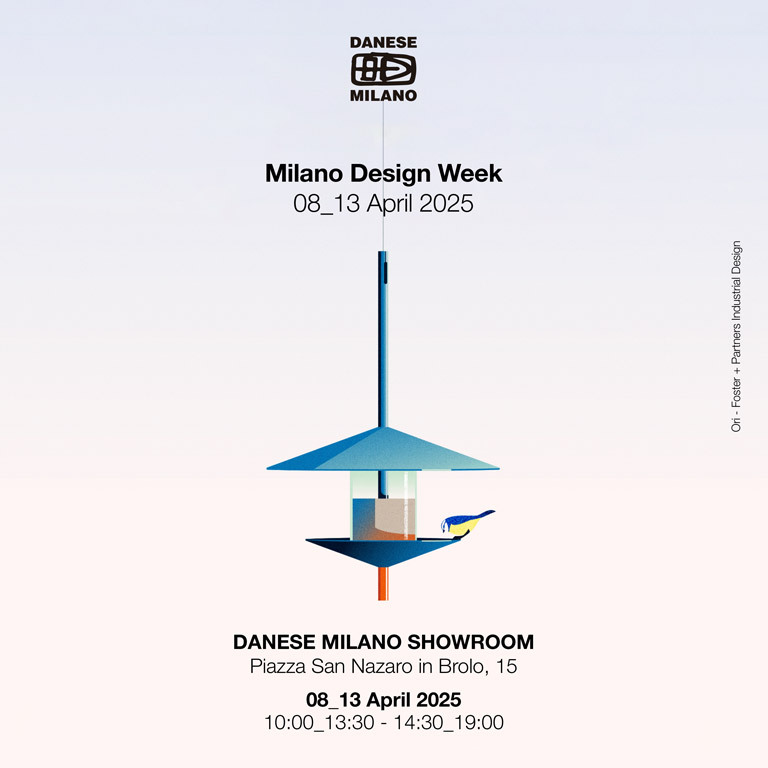 DANESE
MILANO

Milano Design Week
08_13 April 2025

Ori - Foster + Partners Industrial Design

DANESE MILANO SHOWROOM
Piazza San Nazaro in Brolo, 15

08_13 April 2025
10:00_13:30 - 14:30_19:00